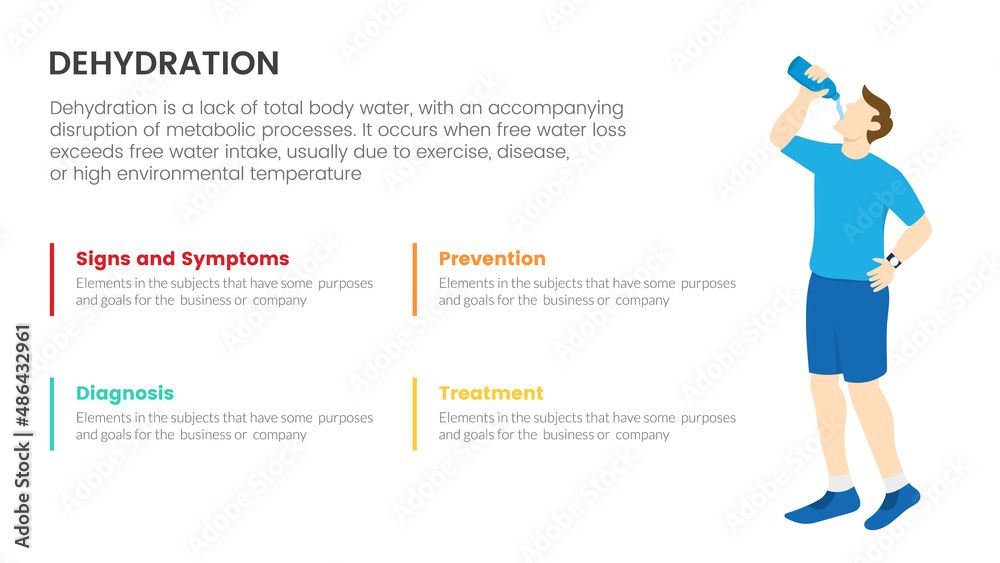 DEHYDRATION

Dehydration is a lack of total body water, with an accompanying disruption of metabolic processes. It occurs when free water loss exceeds free water intake, usually due to exercise, disease, or high environmental temperature

Signs and Symptoms
Elements in the subjects that have some purposes and goals for the business or company

Prevention
Elements in the subjects that have some purposes and goals for the business or company

Diagnosis
Elements in the subjects that have some purposes and goals for the business or company

Treatment
Elements in the subjects that have some purposes and goals for the business or company

Adobe Stock | #486432961